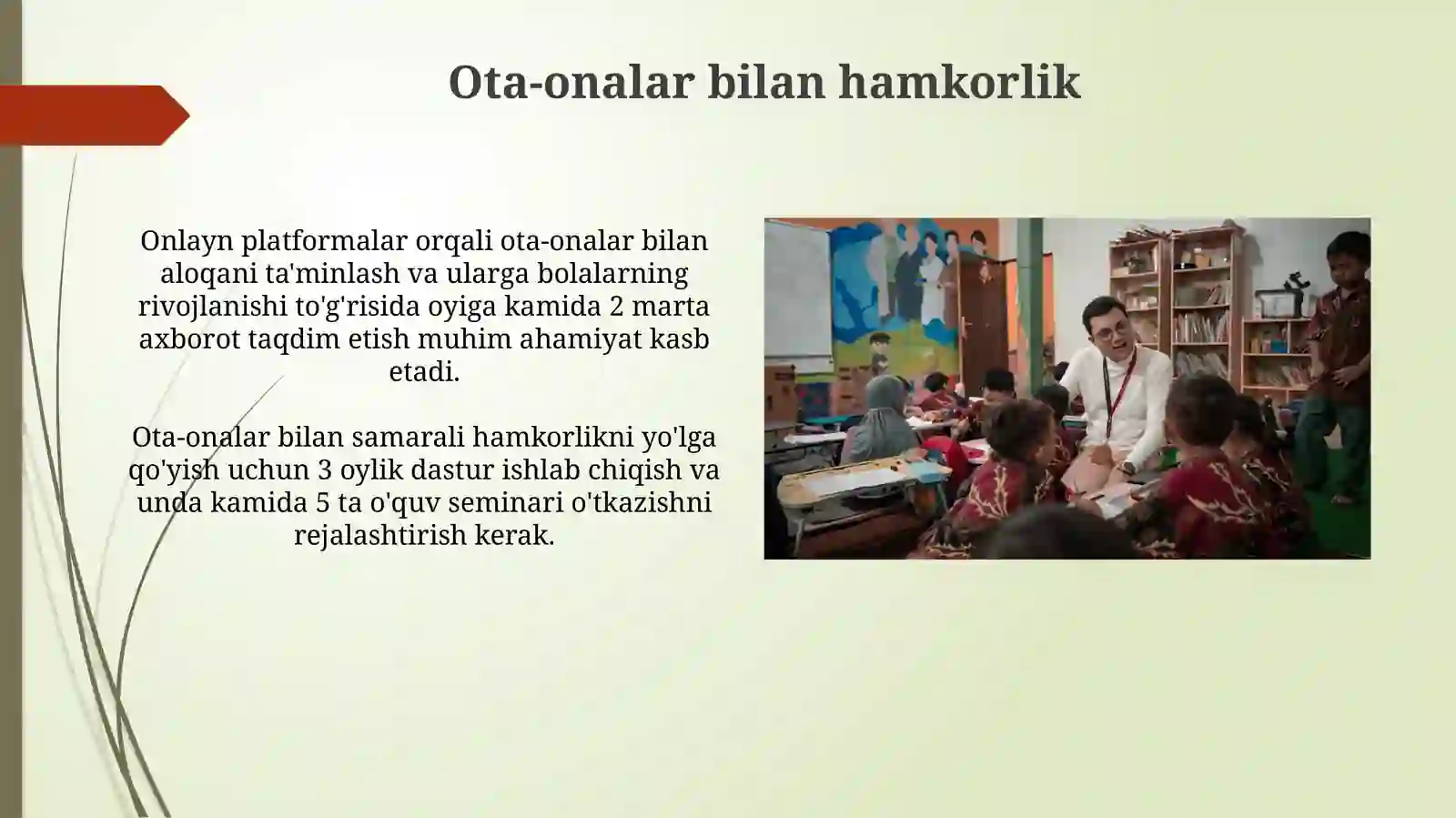 Ota-onalar bilan hamkorlik

Onlayn platformalar orqali ota-onalar bilan aloqani ta'minlash va ularga bolalarning rivojlanishi to'g'risida oyiga kamida 2 marta axborot taqdim etish muhim ahamiyat kasb etadi.

Ota-onalar bilan samarali hamkorlikni yo'lga qo'yish uchun 3 oylik dastur ishlab chiqish va unda kamida 5 ta o'quv seminari o'tkazishni rejalashtirish kerak.